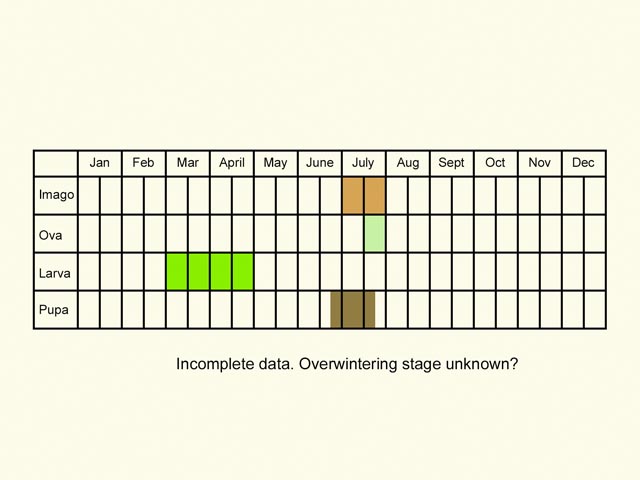 | | Jan | Feb | Mar | April | May | June | July | Aug | Sept | Oct | Nov | Dec |
|---|---|---|---|---|---|---|---|---|---|---|---|---|
| Imago | | | | | | | | | | | | |
| Ova | | | | | | | | | | | | |
| Larva | | | | | | | | | | | | |
| Pupa | | | | | | | | | | | | |

Incomplete data. Overwintering stage unknown?